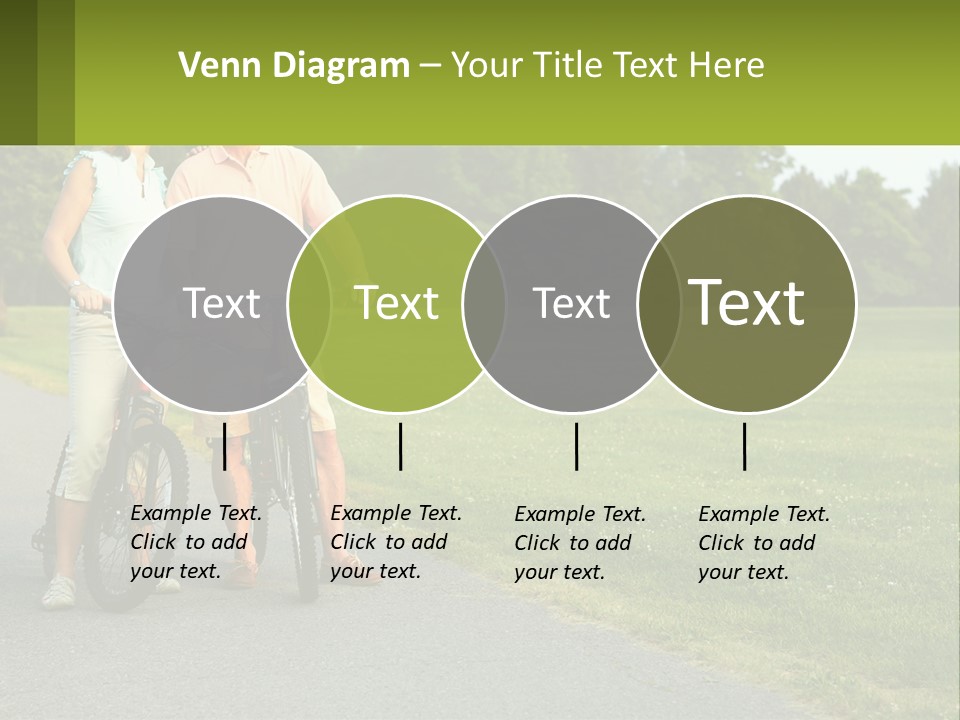 Venn Diagram – Your Title Text Here

Text

Text

Text

Text

Example Text. Click to add your text.

Example Text. Click to add your text.

Example Text. Click to add your text.

Example Text. Click to add your text.